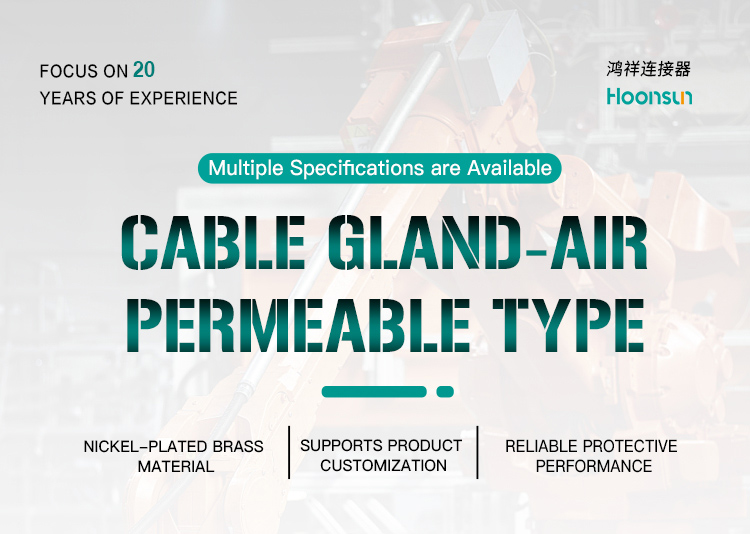 FOCUS ON 20
YEARS OF EXPERIENCE

鸿祥连接器
Hoonsun

Multiple Specifications are Available

CABLE GLAND-AIR PERMEABLE TYPE

NICKEL-PLATED BRASS MATERIAL

SUPPORTS PRODUCT CUSTOMIZATION

RELIABLE PROTECTIVE PERFORMANCE